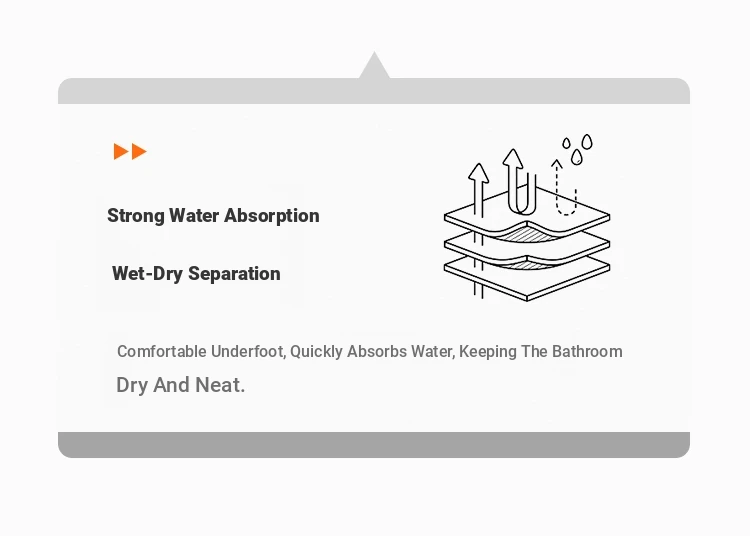 Strong Water Absorption

Wet-Dry Separation

Comfortable Underfoot, Quickly Absorbs Water, Keeping The Bathroom Dry And Neat.